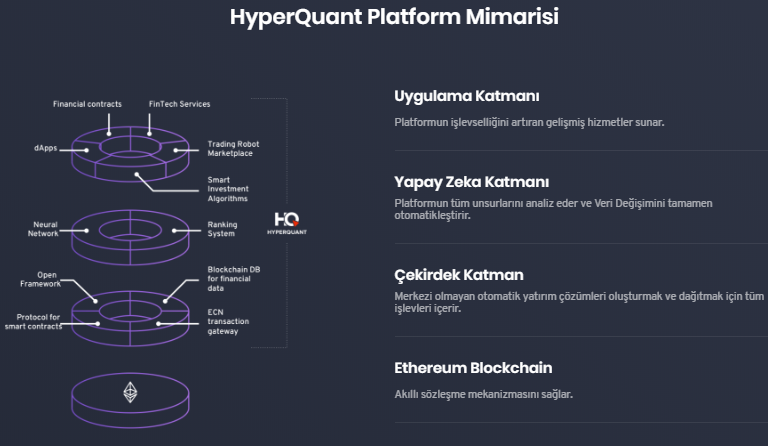 HyperQuant Platform Mimarisi

Financial contracts
FinTech Services
dApps
Trading Robot Marketplace
Smart Investment Algorithms
Neural Network
Ranking System
HQ
HYPERQUANT
Open Framework
Blockchain DB for financial data
Protocol for smart contracts
ECN transaction gateway

Uygulama Katmanı

Platformun işlevselliğini artıran gelişmiş hizmetler sunar.

Yapay Zeka Katmanı

Platformun tüm unsurlarını analiz eder ve Veri Değişimini tamamen otomatikleştirir.

Çekirdek Katman

Merkezi olmayan otomatik yatırım çözümleri oluşturmak ve dağıtmak için tüm işlevleri içerir.

Ethereum Blockchain

Akıllı sözleşme mekanizmasını sağlar.